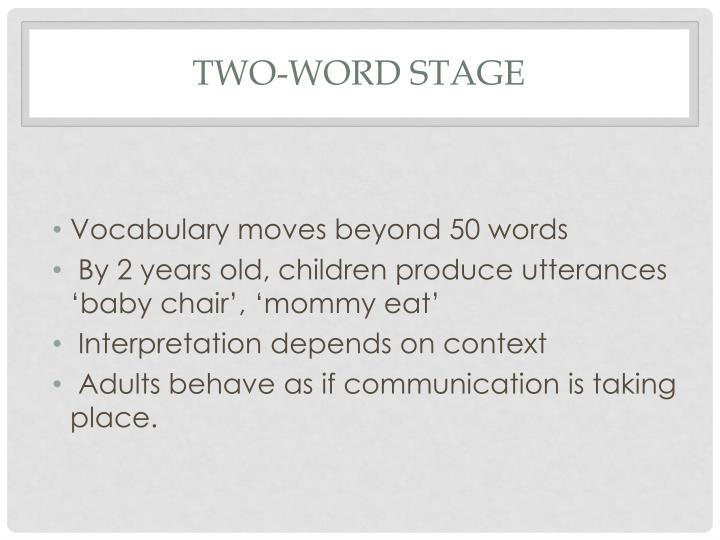 TWO-WORD STAGE

• Vocabulary moves beyond 50 words
• By 2 years old, children produce utterances ‘baby chair’, ‘mommy eat’
• Interpretation depends on context
• Adults behave as if communication is taking place.